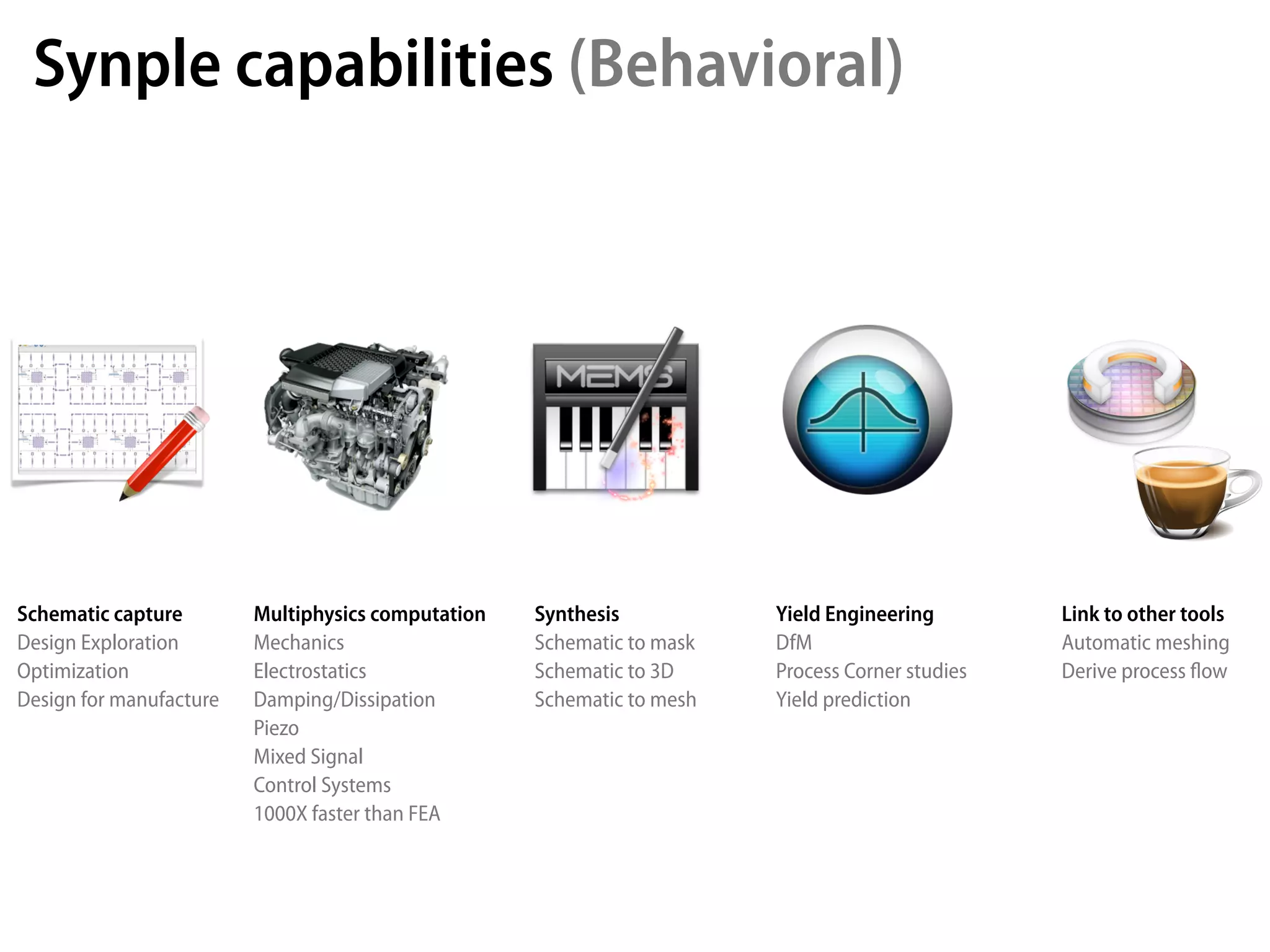 Synple capabilities (Behavioral)

MEMS

Schematic capture
Design Exploration
Optimization
Design for manufacture

Multiphysics computation
Mechanics
Electrostatics
Damping/Dissipation
Piezo
Mixed Signal
Control Systems
1000X faster than FEA

Synthesis
Schematic to mask
Schematic to 3D
Schematic to mesh

Yield Engineering
DfM
Process Corner studies
Yield prediction

Link to other tools
Automatic meshing
Derive process flow